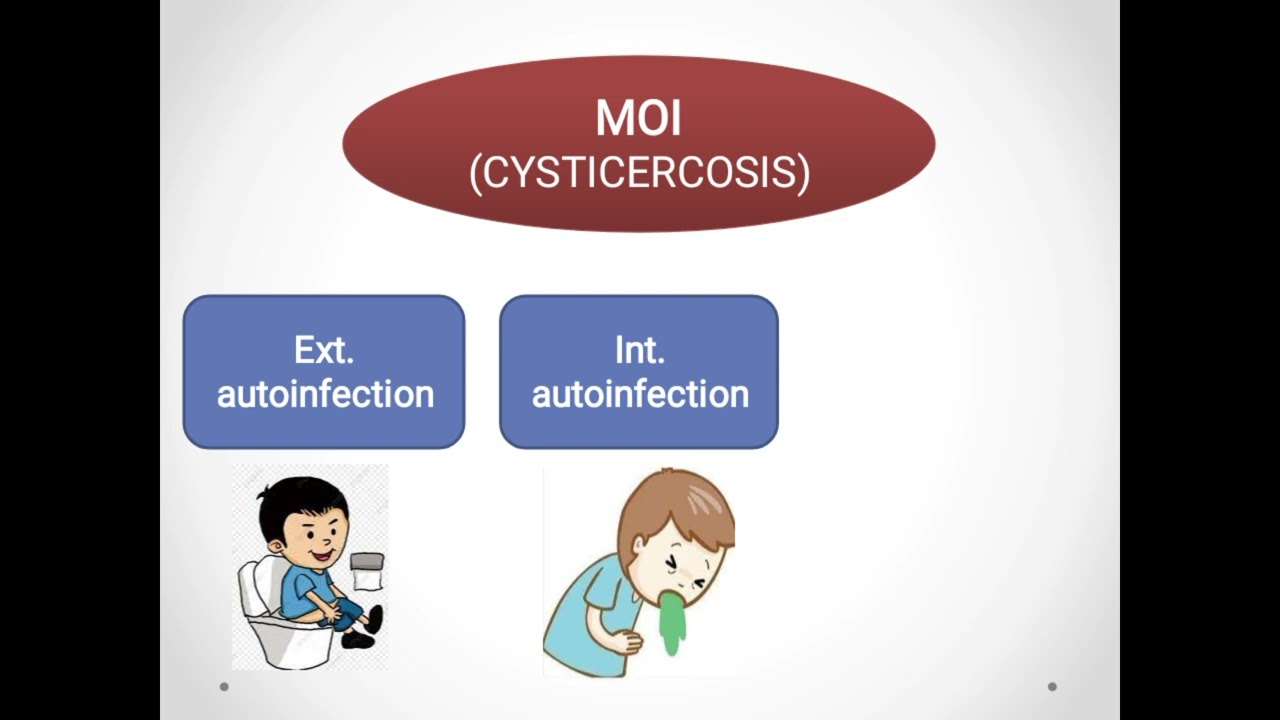 MOI
(CYSTICERCOSIS)

Ext. autoinfection

Int. autoinfection